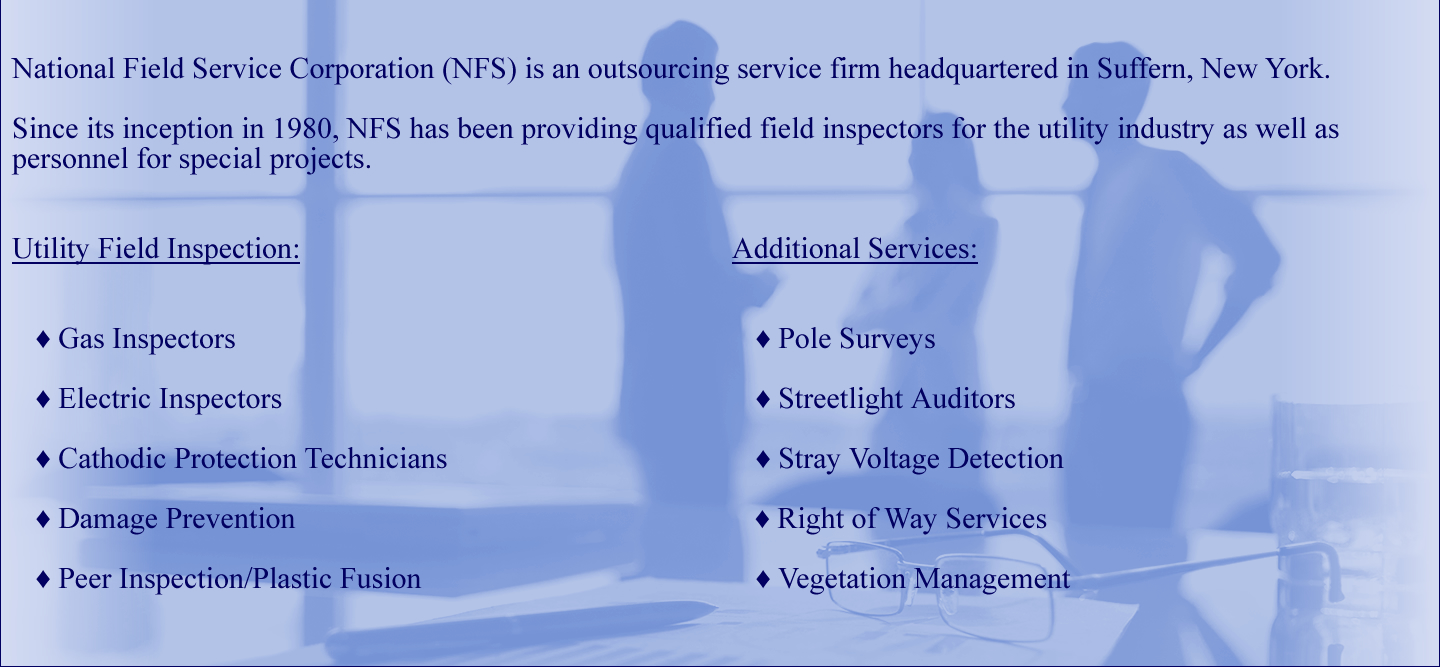 National Field Service Corporation (NFS) is an outsourcing service firm headquartered in Suffern, New York.

Since its inception in 1980, NFS has been providing qualified field inspectors for the utility industry as well as personnel for special projects.

Utility Field Inspection:

♦ Gas Inspectors

♦ Electric Inspectors

♦ Cathodic Protection Technicians

♦ Damage Prevention

♦ Peer Inspection/Plastic Fusion

Additional Services:

♦ Pole Surveys

♦ Streetlight Auditors

♦ Stray Voltage Detection

♦ Right of Way Services

♦ Vegetation Management